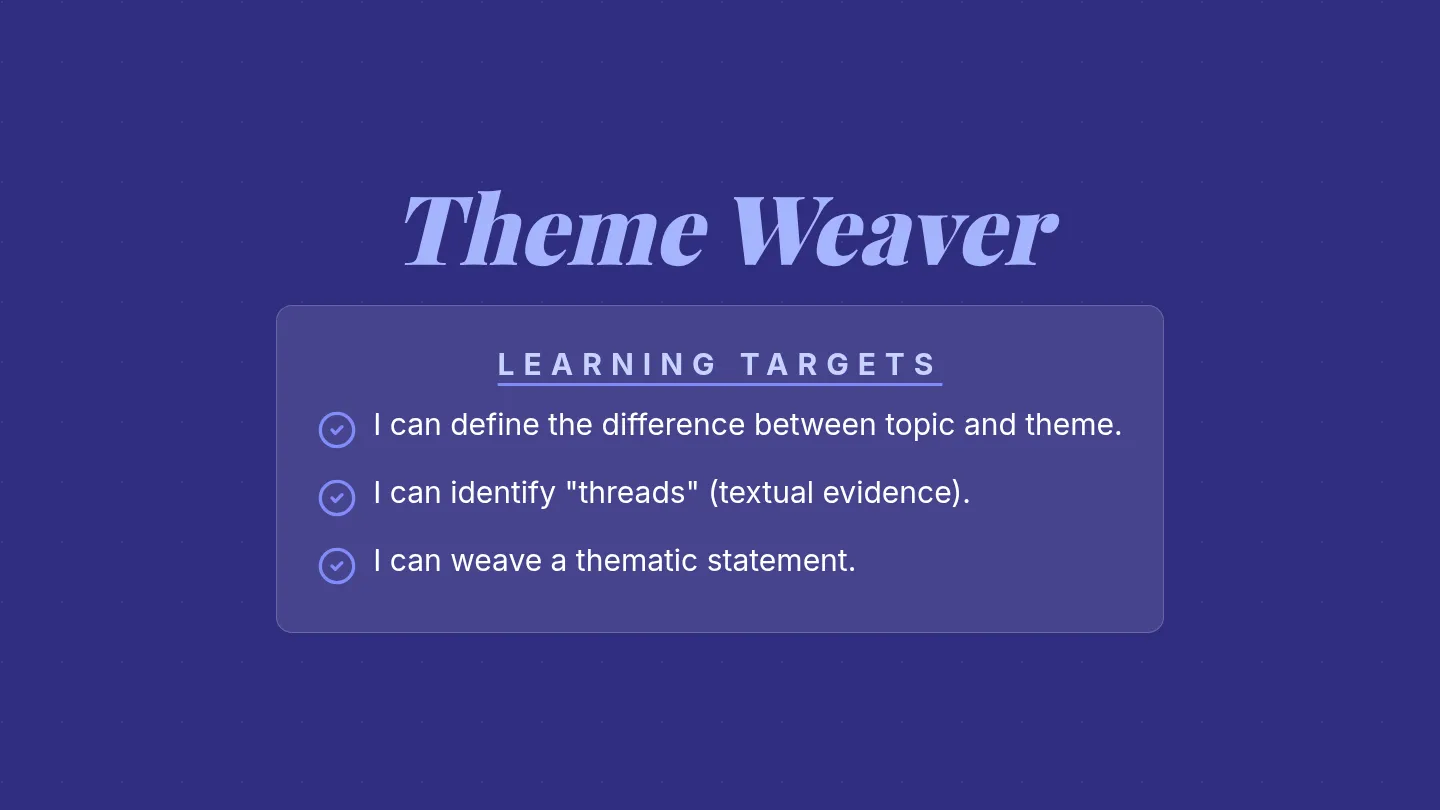 Theme Weaver

LEARNING TARGETS

I can define the difference between topic and theme.

I can identify "threads" (textual evidence).

I can weave a thematic statement.